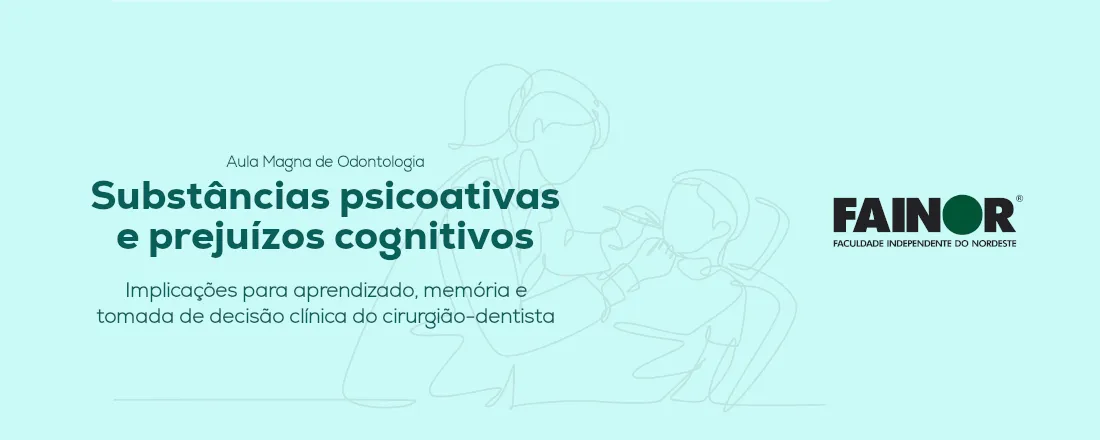 Aula Magna de Odontologia

Substâncias psicoativas e prejuízos cognitivos

Implicações para aprendizado, memória e tomada de decisão clínica do cirurgião-dentista

FAINOR®
FACULDADE INDEPENDENTE DO NORDESTE